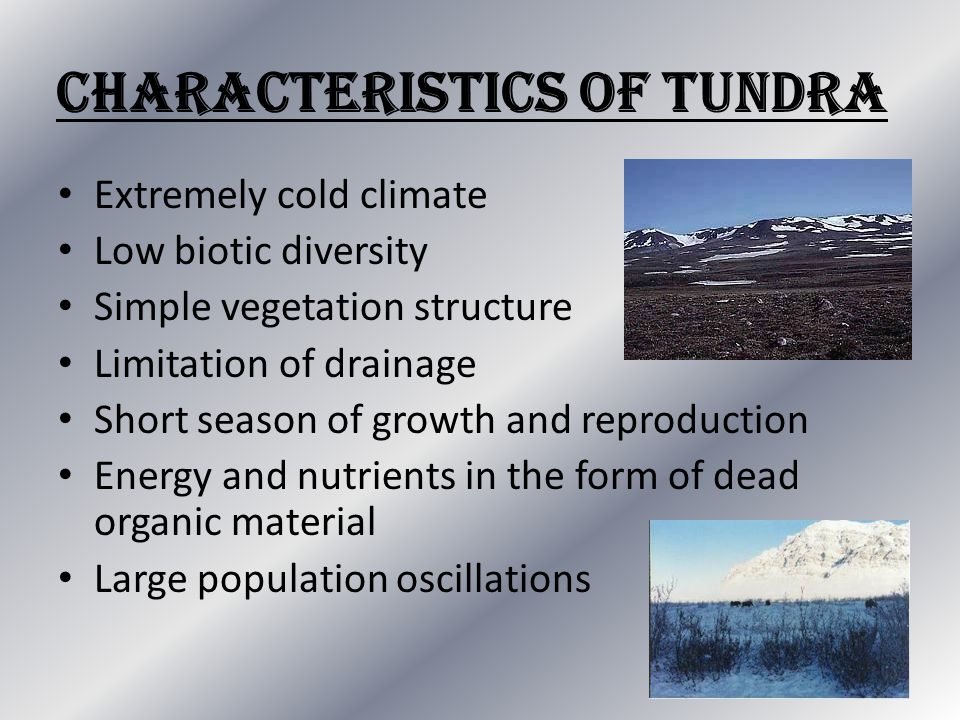 CHARACTERISTICS OF TUNDRA

• Extremely cold climate
• Low biotic diversity
• Simple vegetation structure
• Limitation of drainage
• Short season of growth and reproduction
• Energy and nutrients in the form of dead organic material
• Large population oscillations